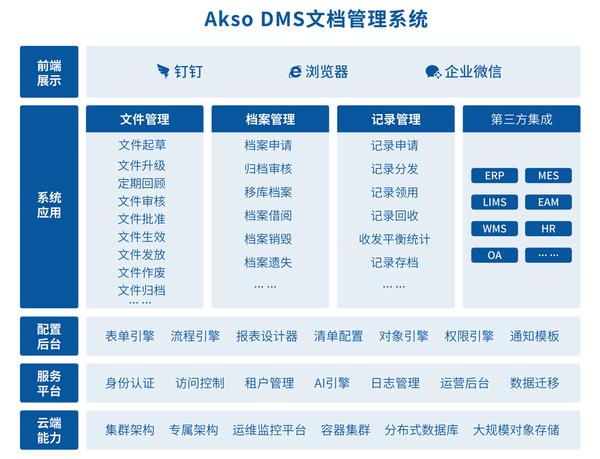 Akso DMS文档管理系统

前端展示

钉钉 浏览器 企业微信

系统应用

文件管理
文件起草
文件升级
定期回顾
文件审核
文件批准
文件生效
文件发放
文件作废
文件归档
……

档案管理
档案申请
归档审核
移库档案
档案借阅
档案销毁
档案遗失
……

记录管理
记录申请
记录分发
记录领用
记录回收
收发平衡统计
记录存档
……

第三方集成
ERP MES
LIMS EAM
WMS HR
OA ……

配置后台

表单引擎 流程引擎 报表设计器 清单配置 对象引擎 权限引擎 通知模板

服务平台

身份认证 访问控制 租户管理 AI引擎 日志管理 运营后台 数据迁移

云端能力

集群架构 专属架构 运维监控平台 容器集群 分布式数据库 大规模对象存储